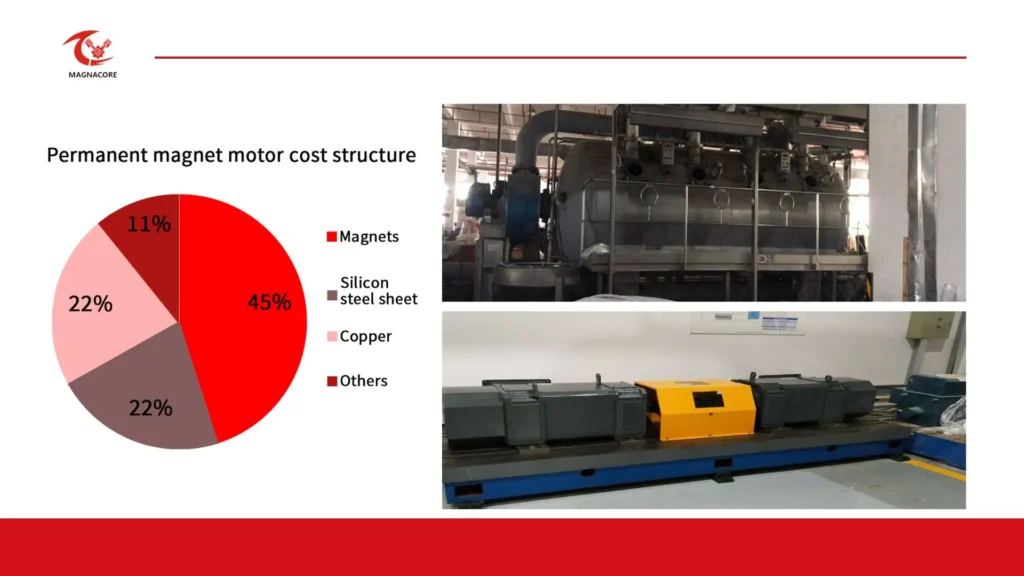 MAGNACORE

Permanent magnet motor cost structure

11%
22%
45%
22%

Magnets
Silicon steel sheet
Copper
Others